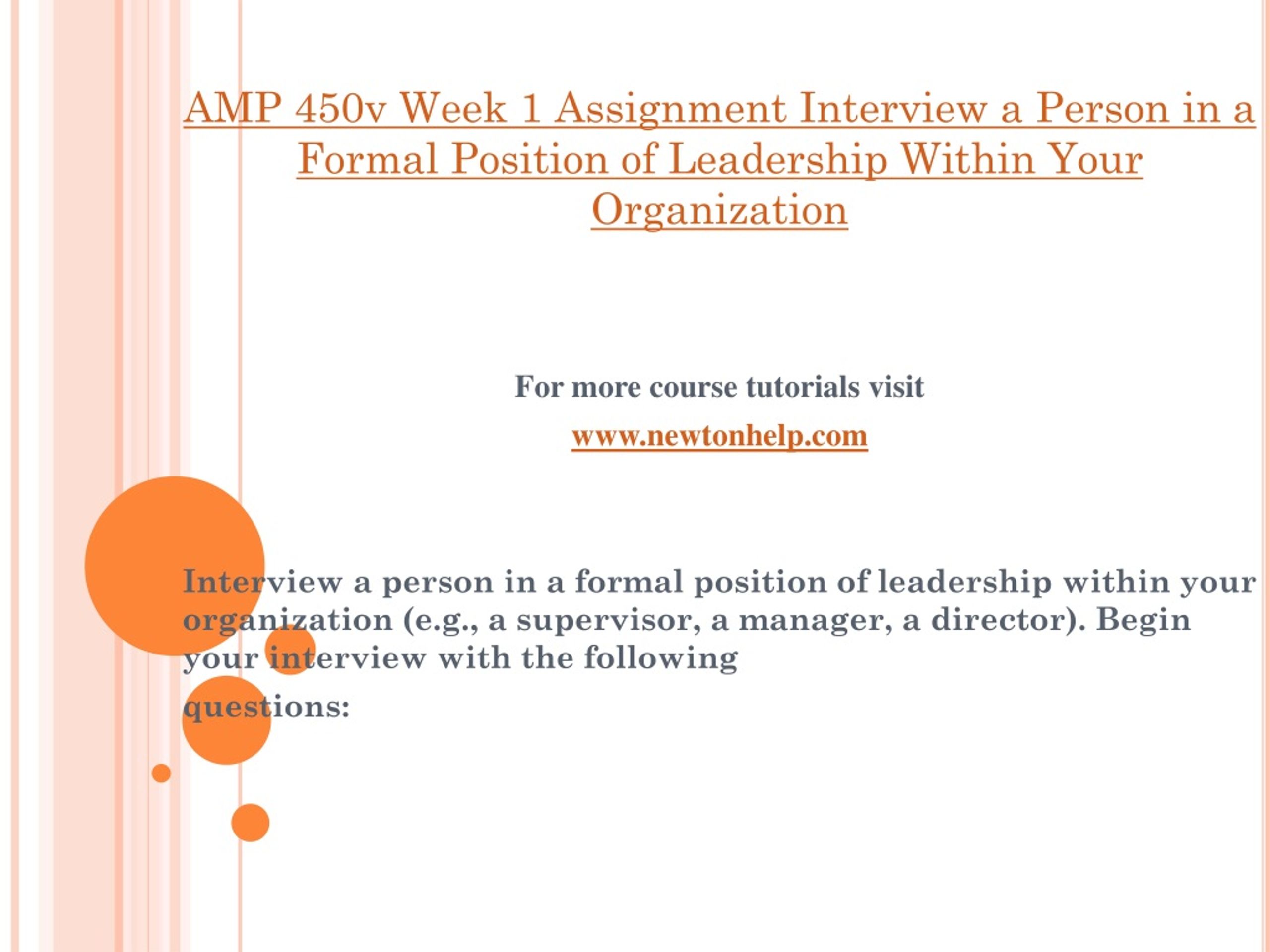 AMP 450v Week 1 Assignment Interview a Person in a Formal Position of Leadership Within Your Organization

For more course tutorials visit

www.newtonhelp.com

Interview a person in a formal position of leadership within your organization (e.g., a supervisor, a manager, a director). Begin your interview with the following

questions: